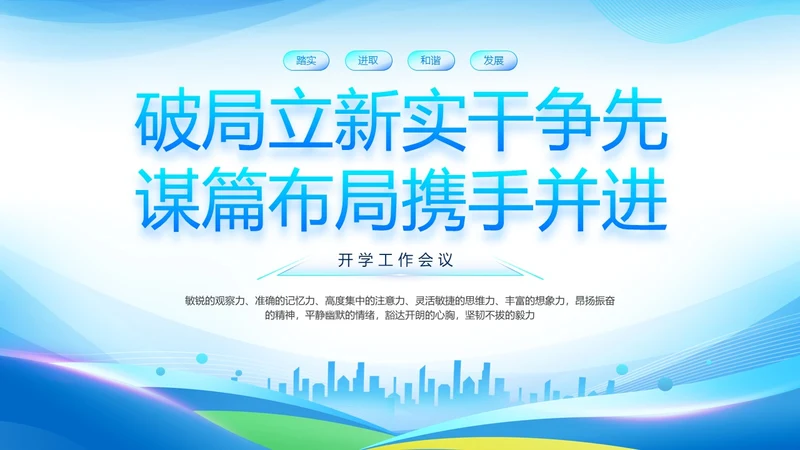 踏实 进取 和谐 发展

破局立新实干争先
谋篇布局携手并进

开学工作会议

敏锐的观察力、准确的记忆力、高度集中的注意力、灵活敏捷的思维力、丰富的想象力，昂扬振奋的精神，平静幽默的情绪，豁达开朗的心胸，坚韧不拔的毅力